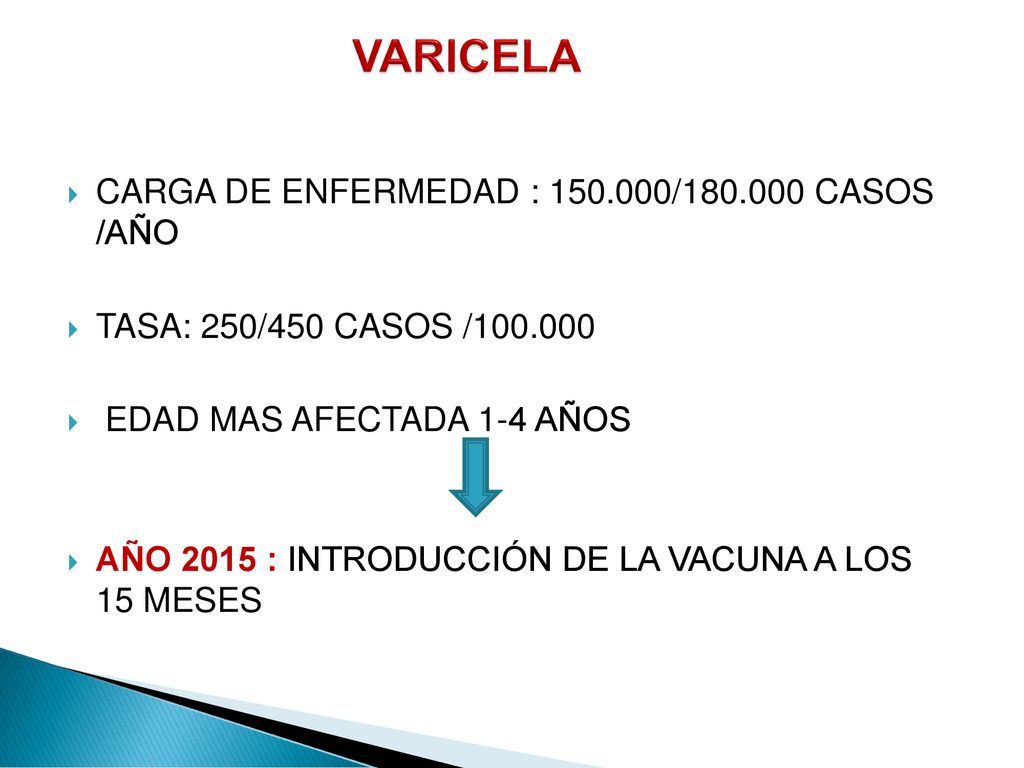 VARICELA

CARGA DE ENFERMEDAD : 150.000/180.000 CASOS /AÑO

TASA: 250/450 CASOS /100.000

EDAD MAS AFECTADA 1-4 AÑOS

AÑO 2015 : INTRODUCCIÓN DE LA VACUNA A LOS 15 MESES